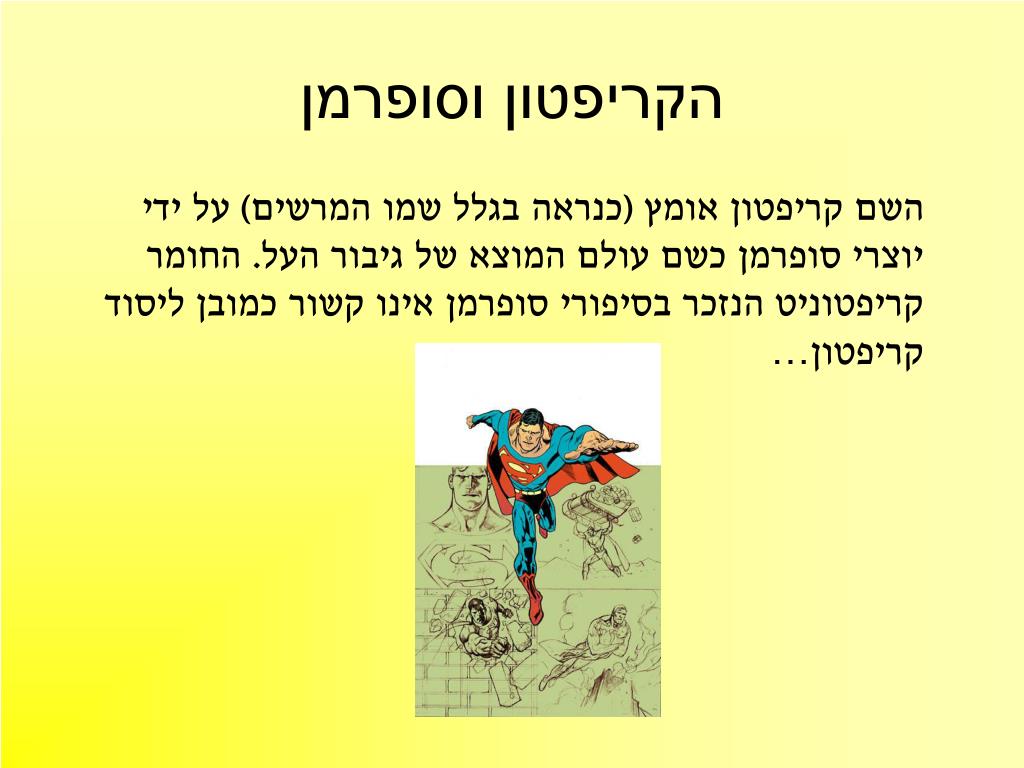 הקריפטון וסופרמן

השם קריפטון אומץ (כנראה בגלל שמו המרשים) על ידי יוצרי סופרמן כשם עולם המוצא של גיבור העל. החומר קריפטוניט הנזכר בסיפורי סופרמן אינו קשור כמובן ליסוד קריפטון...